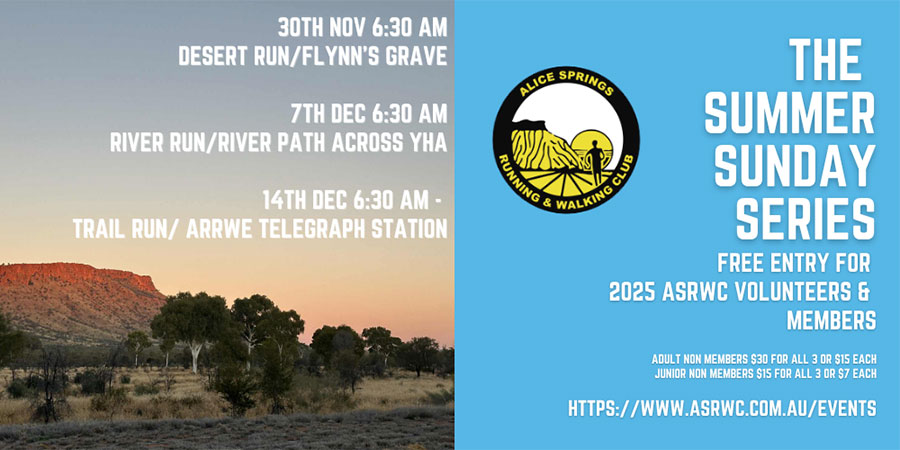 30TH NOV 6:30 AM
DESERT RUN/FLYNN'S GRAVE

7TH DEC 6:30 AM
RIVER RUN/RIVER PATH ACROSS YHA

14TH DEC 6:30 AM -
TRAIL RUN/ ARRWE TELEGRAPH STATION

ALICE SPRINGS
RUNNING & WALKING CLUB

THE SUMMER SUNDAY SERIES

FREE ENTRY FOR 2025 ASRWC VOLUNTEERS & MEMBERS

ADULT NON MEMBERS $30 FOR ALL 3 OR $15 EACH
JUNIOR NON MEMBERS $15 FOR ALL 3 OR $7 EACH

HTTPS://WWW.ASRWC.COM.AU/EVENTS